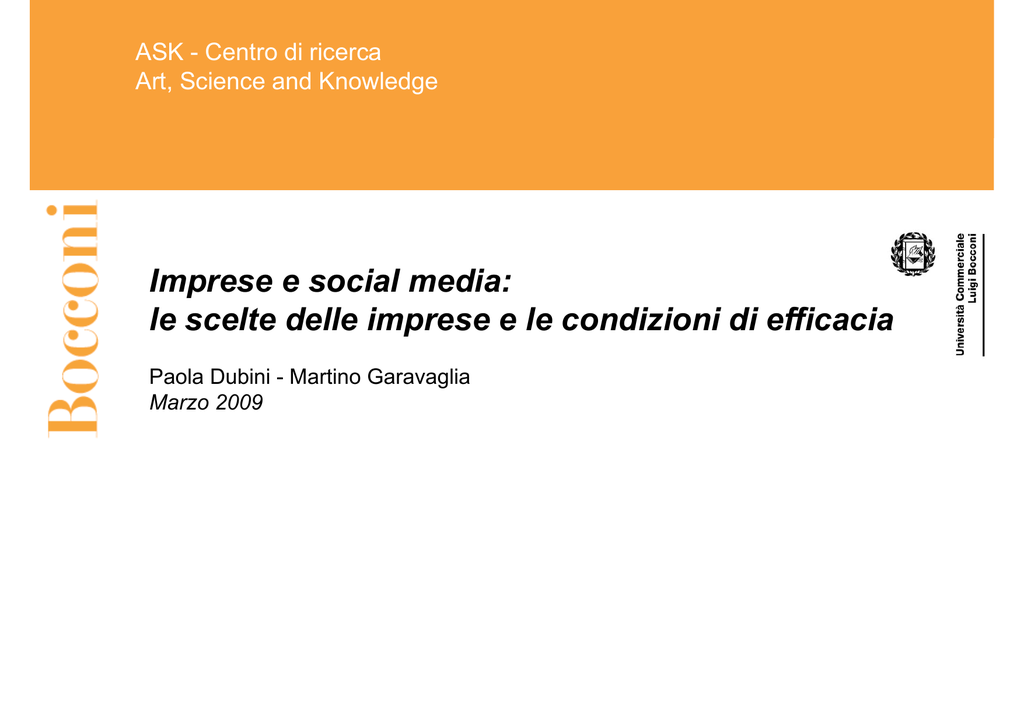 ASK - Centro di ricerca
Art, Science and Knowledge

Bocconi

Imprese e social media:
le scelte delle imprese e le condizioni di efficacia

Paola Dubini - Martino Garavaglia
Marzo 2009

Università Commerciale
Luigi Bocconi